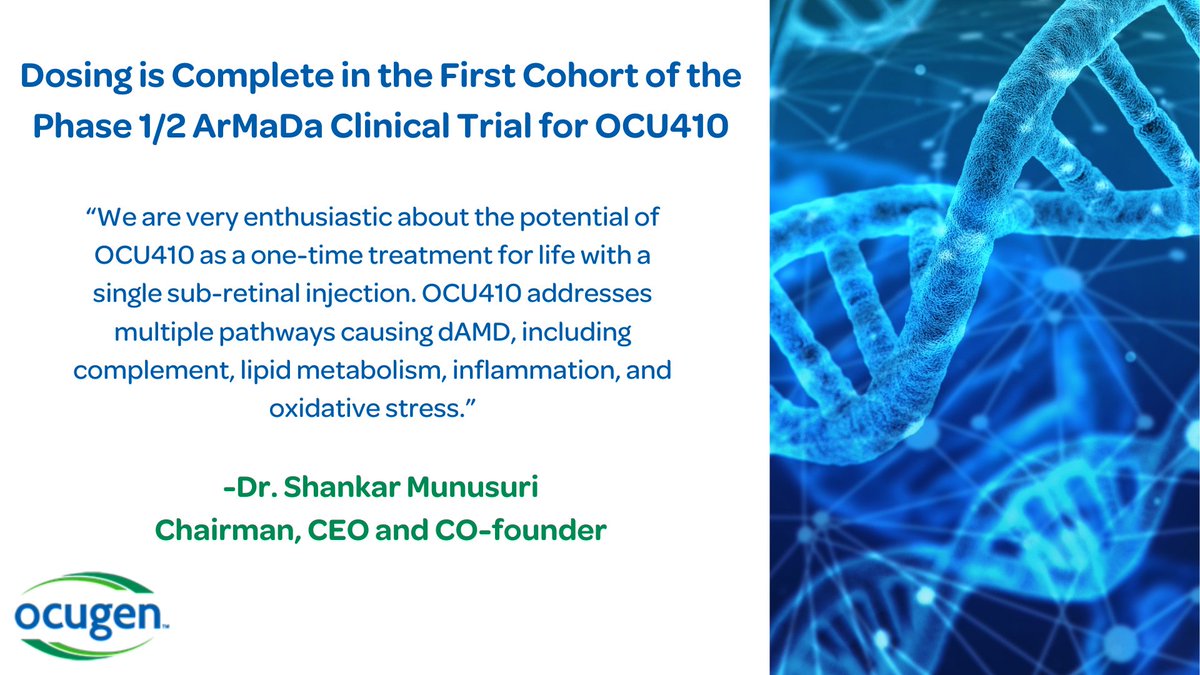 Dosing is Complete in the First Cohort of the Phase 1/2 ArMaDa Clinical Trial for OCU410

“We are very enthusiastic about the potential of OCU410 as a one-time treatment for life with a single sub-retinal injection. OCU410 addresses multiple pathways causing dAMD, including complement, lipid metabolism, inflammation, and oxidative stress.”

-Dr. Shankar Munusuri
Chairman, CEO and CO-founder

ocugen™